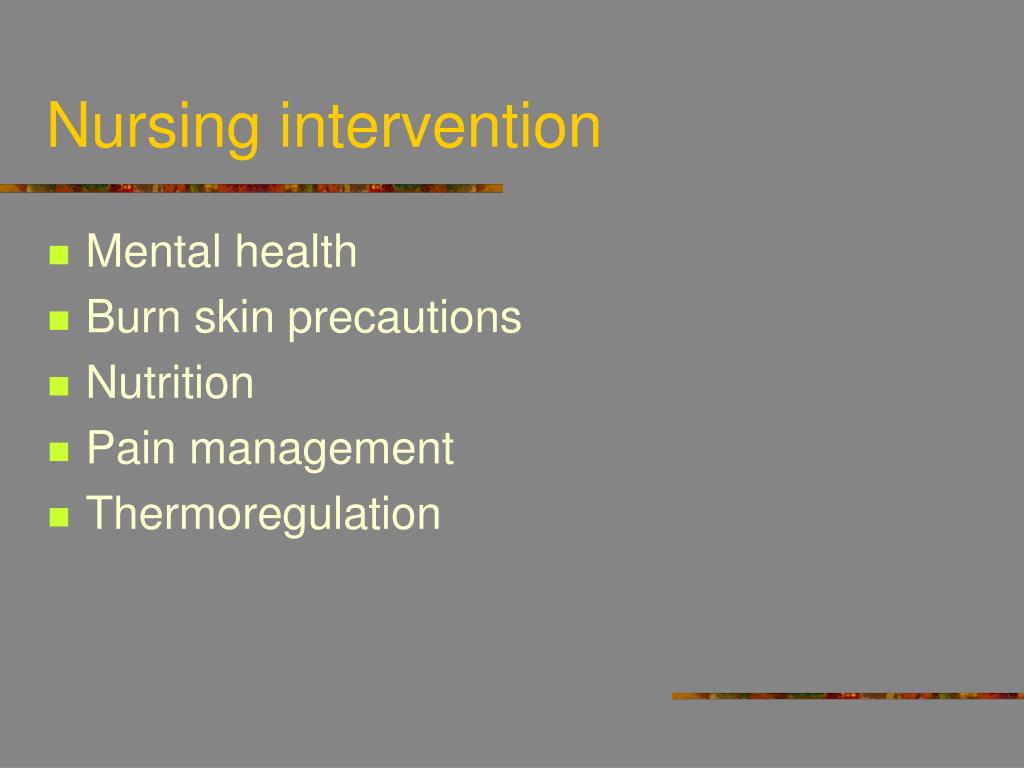 Nursing intervention

- Mental health
- Burn skin precautions
- Nutrition
- Pain management
- Thermoregulation